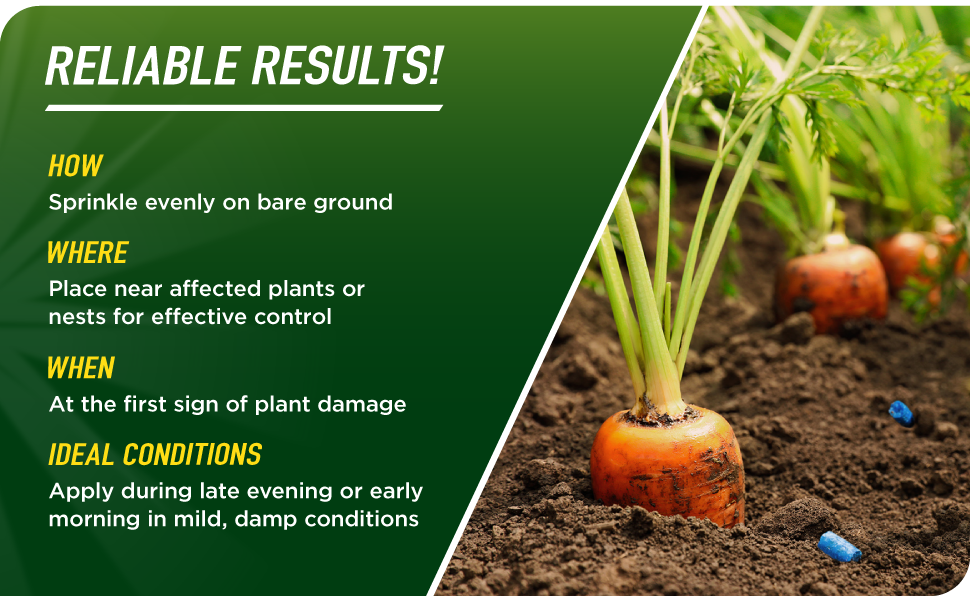 RELIABLE RESULTS!

HOW
Sprinkle evenly on bare ground

WHERE
Place near affected plants or nests for effective control

WHEN
At the first sign of plant damage

IDEAL CONDITIONS
Apply during late evening or early morning in mild, damp conditions